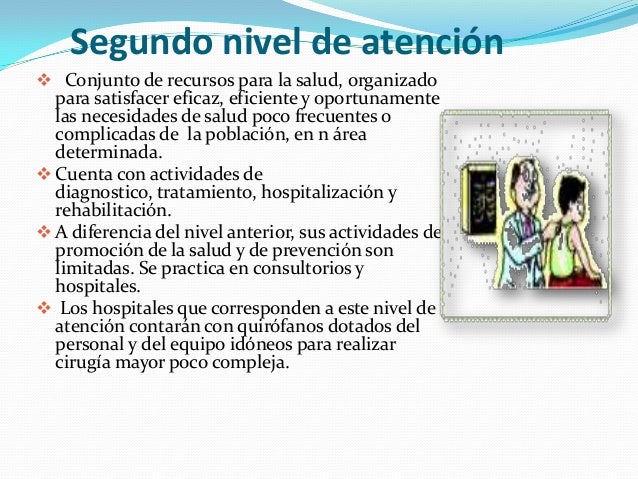 Segundo nivel de atención

❖ Conjunto de recursos para la salud, organizado para satisfacer eficaz, eficiente y oportunamente las necesidades de salud poco frecuentes o complicadas de la población, en n área determinada.

❖ Cuenta con actividades de diagnostico, tratamiento, hospitalización y rehabilitación.

❖ A diferencia del nivel anterior, sus actividades de promoción de la salud y de prevención son limitadas. Se practica en consultorios y hospitales.

❖ Los hospitales que corresponden a este nivel de atención contarán con quirófanos dotados del personal y del equipo idóneos para realizar cirugía mayor poco compleja.